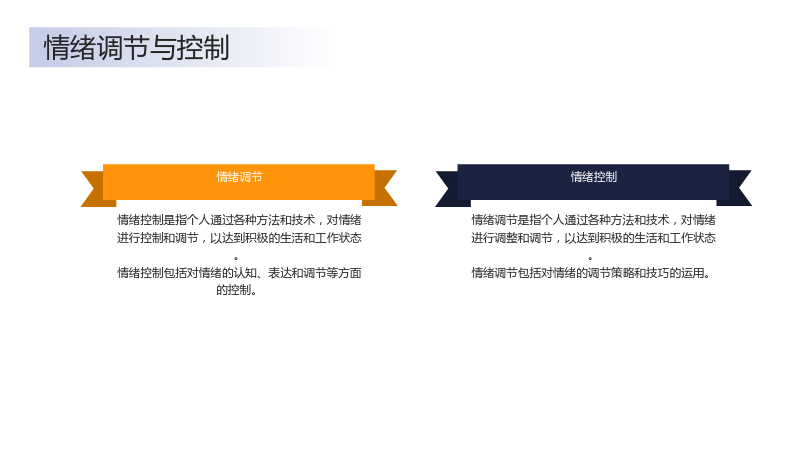 情绪调节与控制

情绪调节

情绪控制是指个人通过各种方法和技术，对情绪进行控制和调节，以达到积极的生活和工作状态。

情绪控制包括对情绪的认知、表达和调节等方面的控制。

情绪控制

情绪调节是指个人通过各种方法和技术，对情绪进行调整和调节，以达到积极的生活和工作状态。

情绪调节包括对情绪的调节策略和技巧的运用。